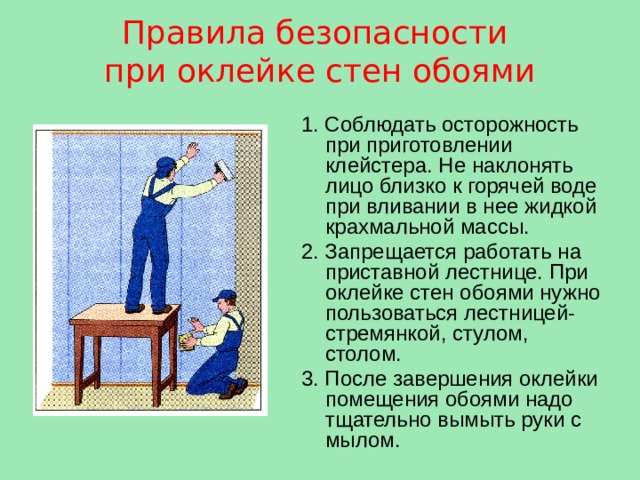 Правила безопасности при оклейке стен обоями

1. Соблюдать осторожность при приготовлении клейстера. Не наклонять лицо близко к горячей воде при вливании в нее жидкой крахмальной массы.

2. Запрещается работать на приставной лестнице. При оклейке стен обоями нужно пользоваться лестницей-стремянкой, стулом, столом.

3. После завершения оклейки помещения обоями надо тщательно вымыть руки с мылом.